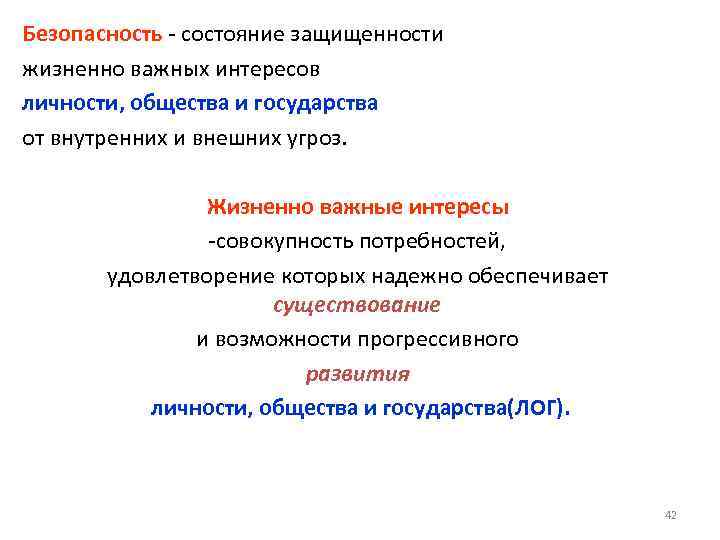 Безопасность - состояние защищенности жизненно важных интересов личности, общества и государства от внутренних и внешних угроз.

Жизненно важные интересы
-совокупность потребностей,
удовлетворение которых надежно обеспечивает
существование
и возможности прогрессивного
развития
личности, общества и государства(ЛОГ).

42